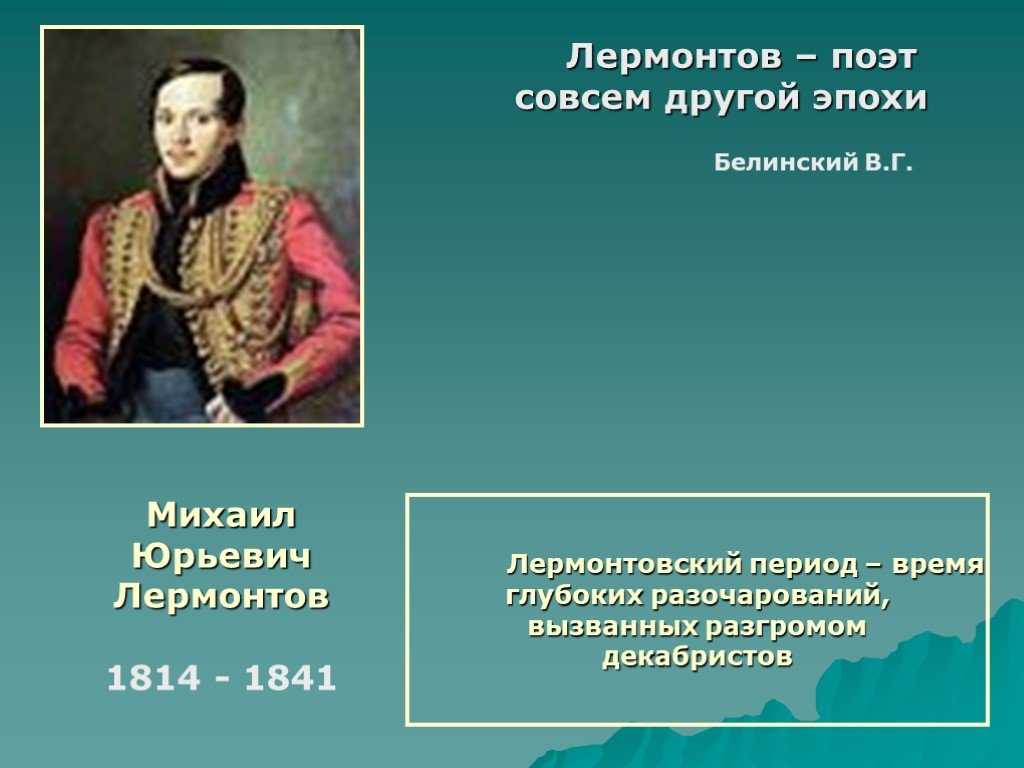 Лермонтов – поэт совсем другой эпохи

Белинский В.Г.

Михаил Юрьевич Лермонтов

1814 - 1841

Лермонтовский период – время глубоких разочарований, вызванных разгромом декабристов